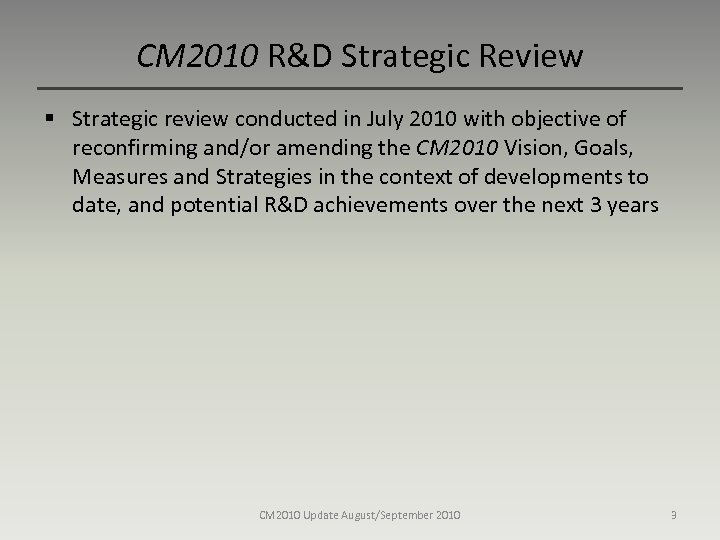 CM2010 R&D Strategic Review

▪ Strategic review conducted in July 2010 with objective of reconfirming and/or amending the CM2010 Vision, Goals, Measures and Strategies in the context of developments to date, and potential R&D achievements over the next 3 years

CM2010 Update August/September 2010

3